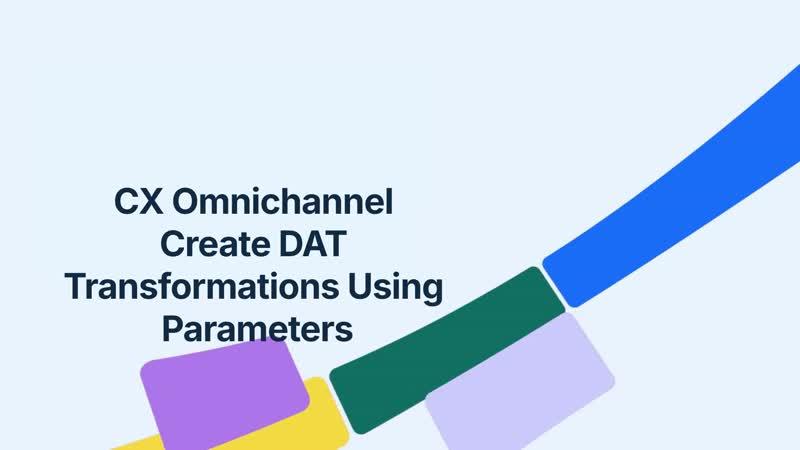 CX Omnichannel
Create DAT
Transformations Using
Parameters